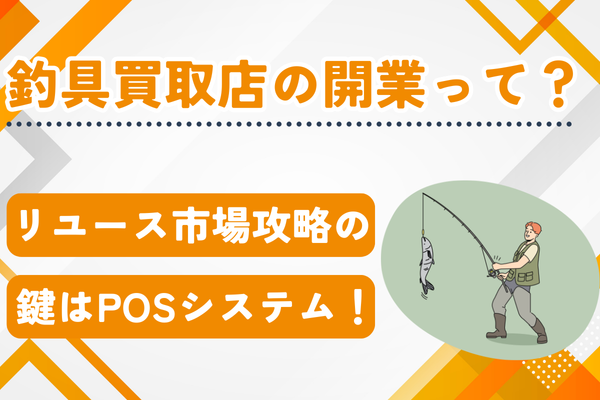 釣具買取店の開業って？

リユース市場攻略の

鍵はPOSシステム！